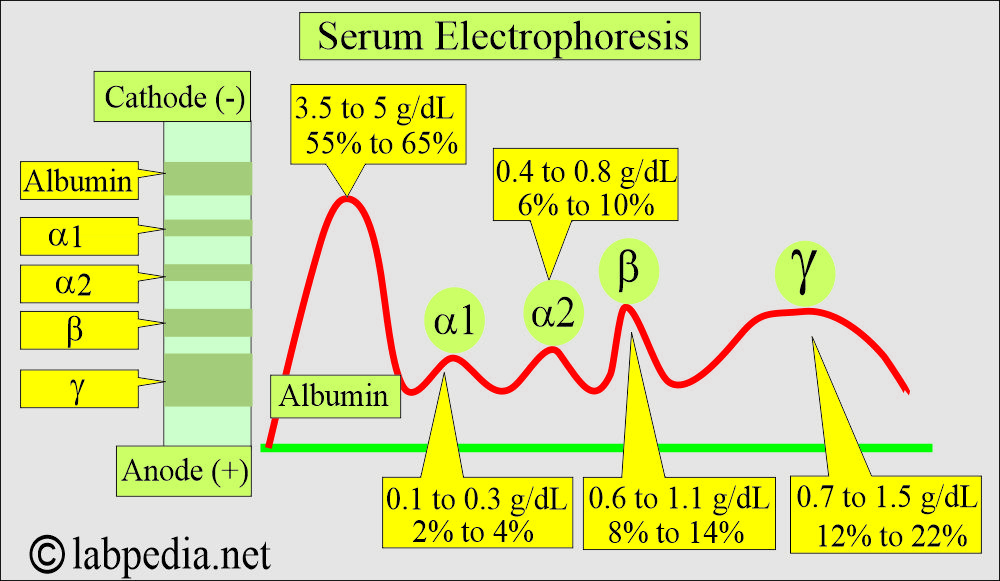 Serum Electrophoresis

Cathode (-)

Albumin

α1

α2

β

γ

Anode (+)

3.5 to 5 g/dL
55% to 65%

0.4 to 0.8 g/dL
6% to 10%

α1

α2

β

γ

Albumin

0.1 to 0.3 g/dL
2% to 4%

0.6 to 1.1 g/dL
8% to 14%

0.7 to 1.5 g/dL
12% to 22%

© labpedia.net